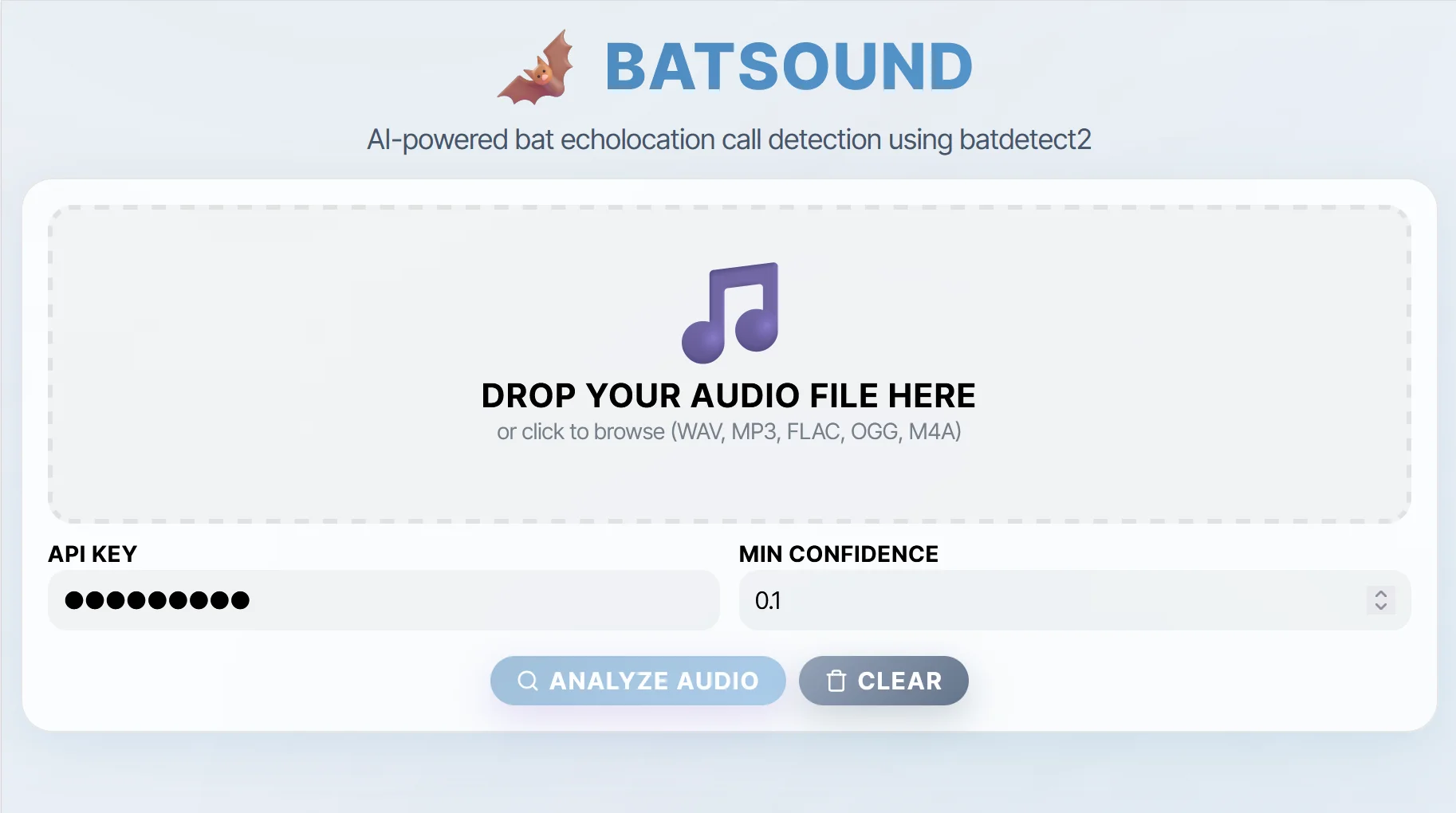 BATSOUND

AI-powered bat echolocation call detection using batdetect2

DROP YOUR AUDIO FILE HERE
or click to browse (WAV, MP3, FLAC, OGG, M4A)

API KEY

●●●●●●●●●

MIN CONFIDENCE

0.1

ANALYZE AUDIO

CLEAR